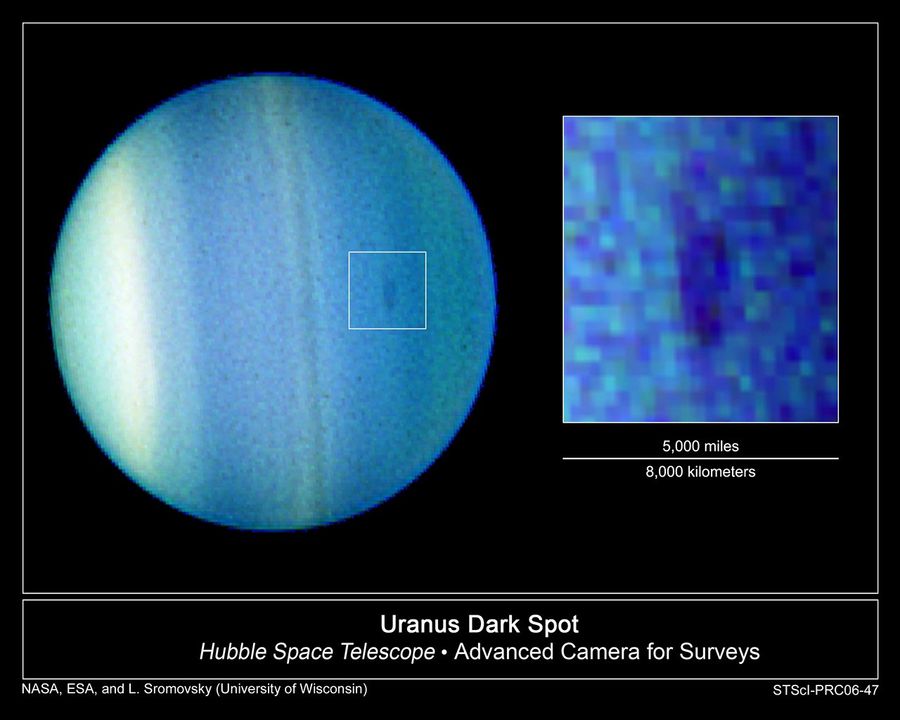 5,000 miles

8,000 kilometers

Uranus Dark Spot

Hubble Space Telescope • Advanced Camera for Surveys

NASA, ESA, and L. Sromovsky (University of Wisconsin)

STScI-PRC06-47